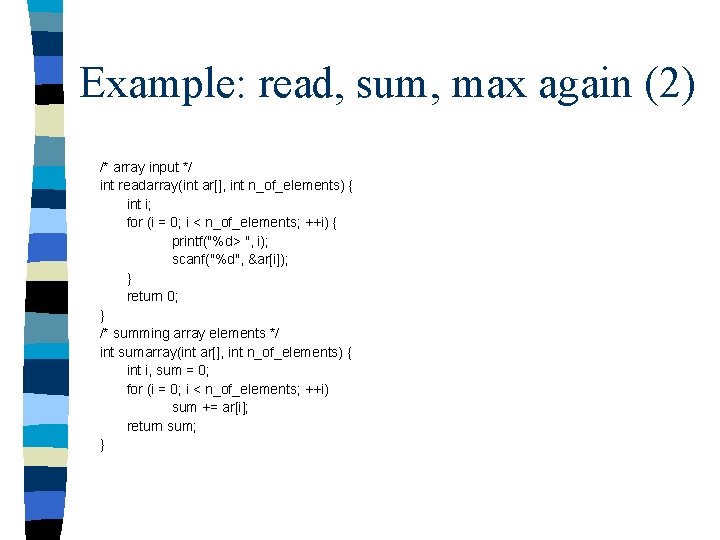 Example: read, sum, max again (2)

/* array input */
int readarray(int ar[], int n_of_elements) {
int i;
for (i = 0; i < n_of_elements; ++i) {
printf("%d> ", i);
scanf("%d", &ar[i]);
}
return 0;
}
/* summing array elements */
int sumarray(int ar[], int n_of_elements) {
int i, sum = 0;
for (i = 0; i < n_of_elements; ++i)
sum += ar[i];
return sum;
}